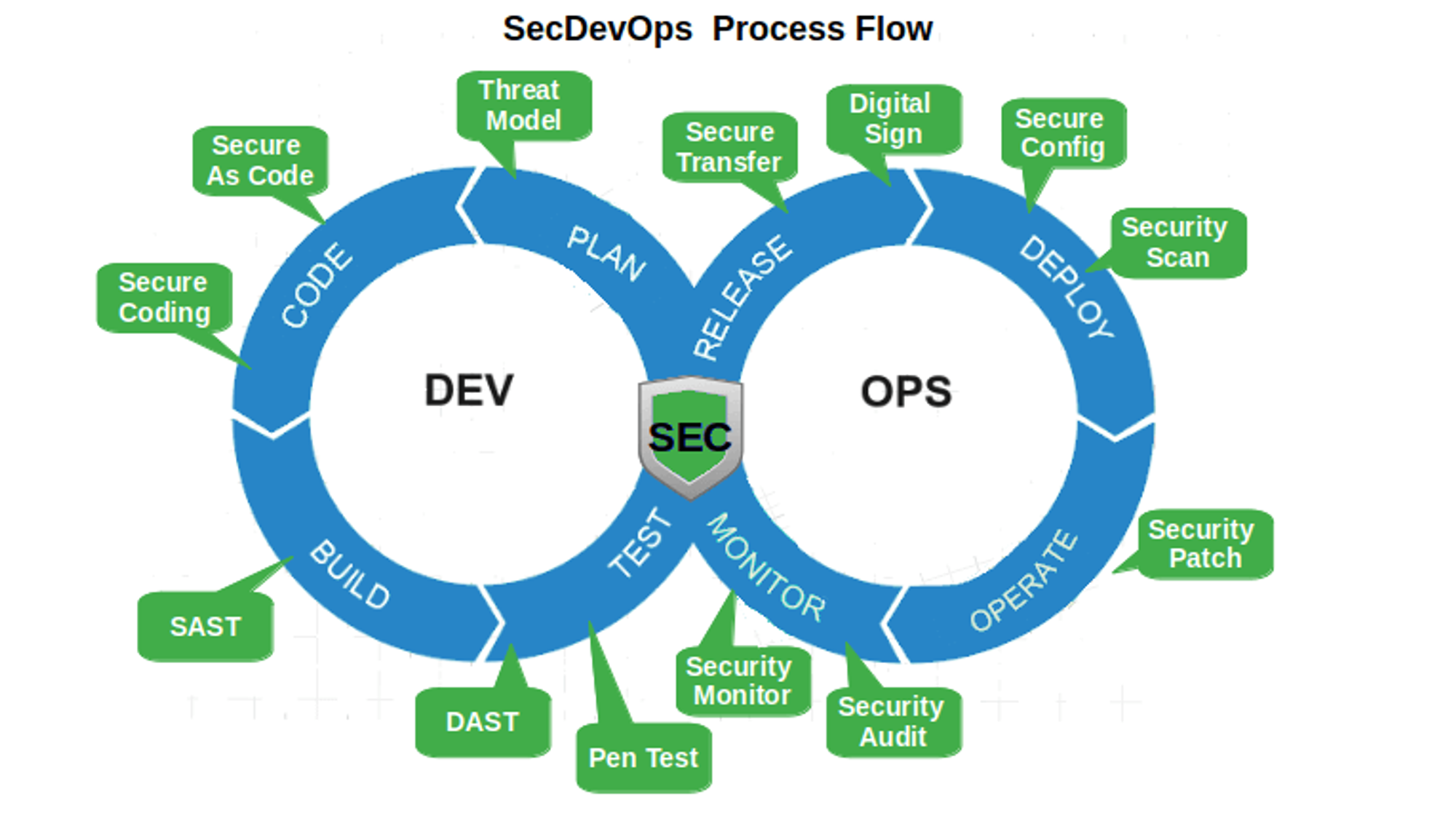 SecDevOps Process Flow

Threat Model

Secure As Code

Secure Coding

Secure Transfer

Digital Sign

Secure Config

Security Scan

CODE

PLAN

RELEASE

DEPLOY

DEV

SEC

OPS

BUILD

TEST

MONITOR

OPERATE

Security Patch

SAST

DAST

Pen Test

Security Monitor

Security Audit